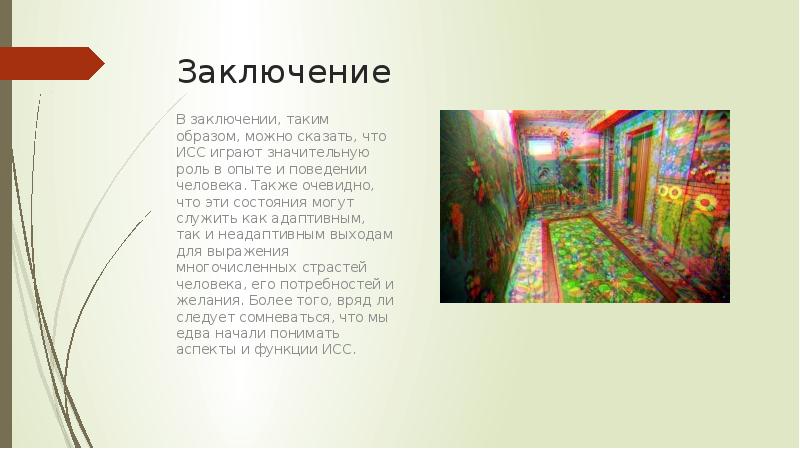 Заключение

В заключении, таким образом, можно сказать, что ИСС играют значительную роль в опыте и поведении человека. Также очевидно, что эти состояния могут служить как адаптивным, так и неадаптивным выходам для выражения многочисленных страстей человека, его потребностей и желания. Более того, вряд ли следует сомневаться, что мы едва начали понимать аспекты и функции ИСС.